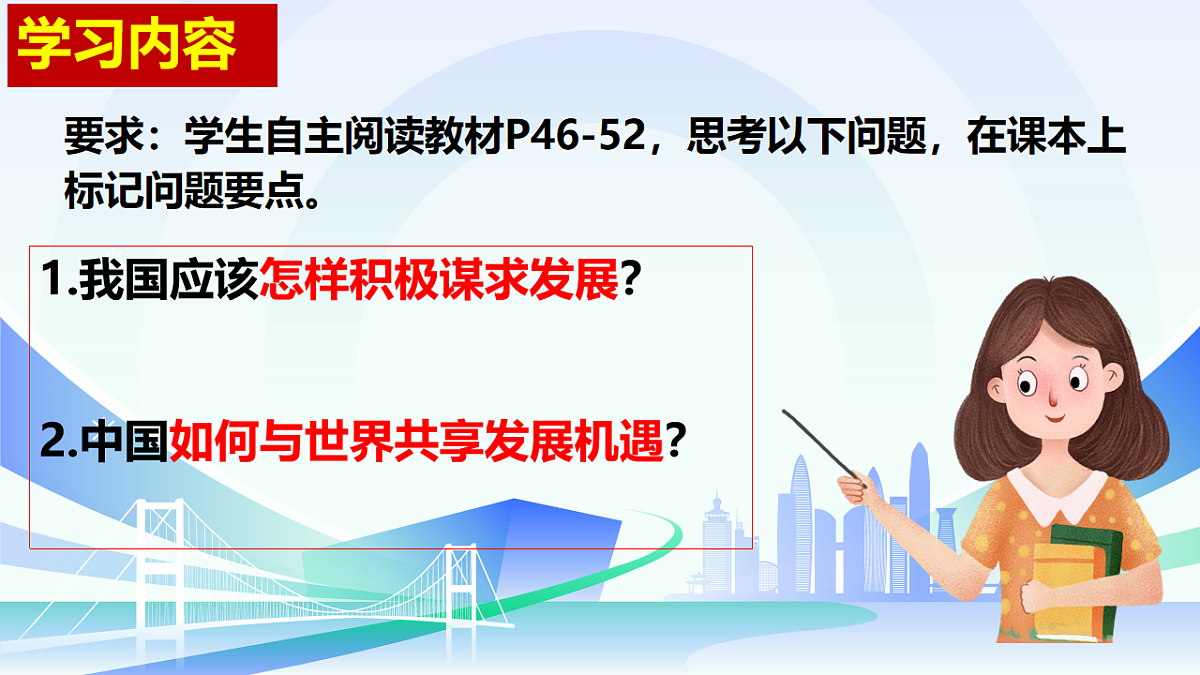 学习内容

要求：学生自主阅读教材P46-52，思考以下问题，在课本上标记问题要点。

1.我国应该怎样积极谋求发展？

2.中国如何与世界共享发展机遇？